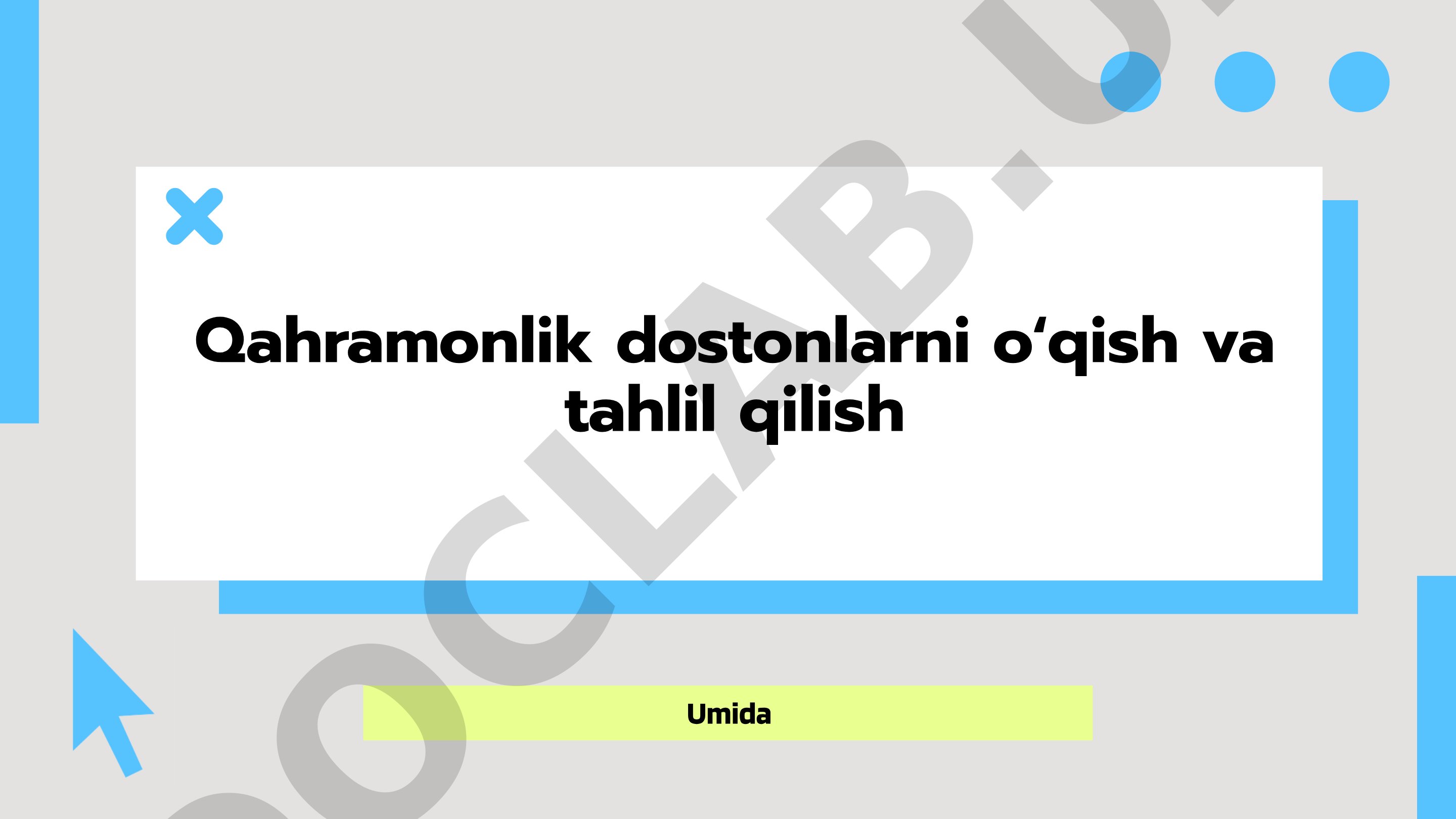 Qahramonlik dostonlarni o‘qish va tahlil qilish

Umida

DOCLAB.UZ